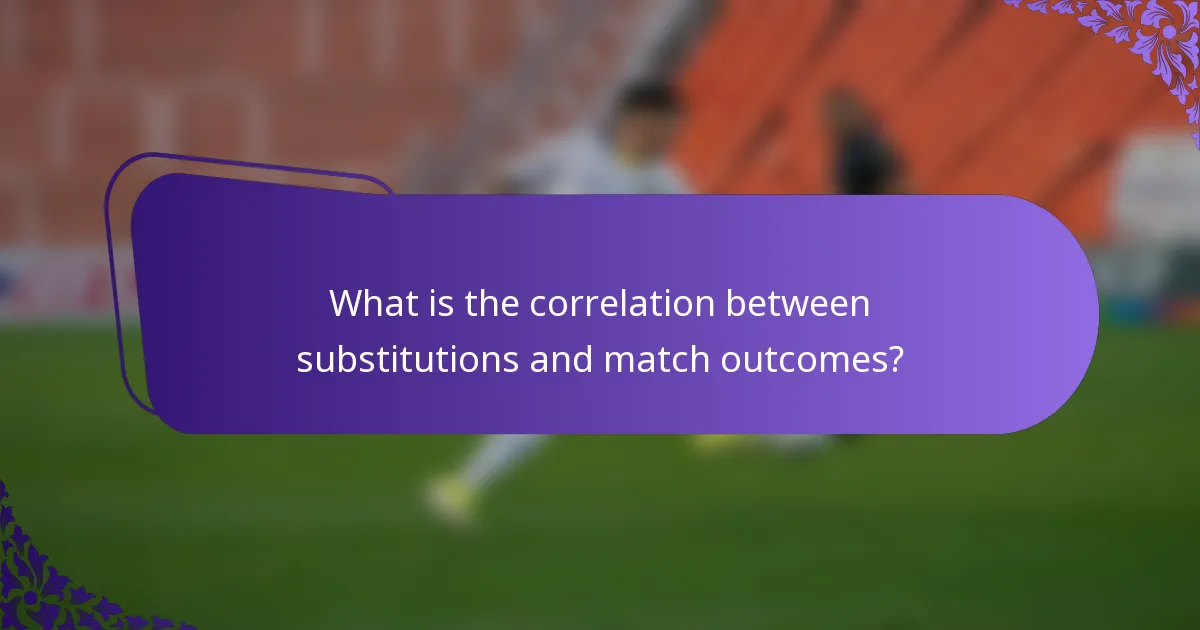 What is the correlation between substitutions and match outcomes?